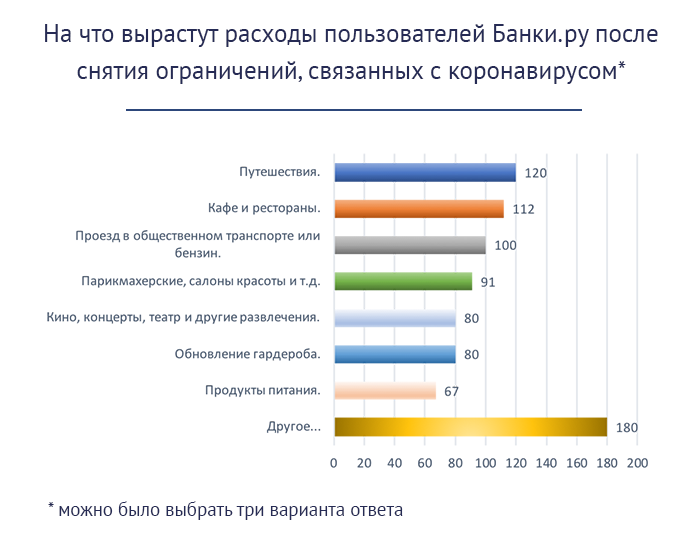 На что вырастут расходы пользователей Банки.ру после снятия ограничений, связанных с коронавирусом*

Путешествия. 120
Кафе и рестораны. 112
Проезд в общественном транспорте или бензин. 100
Парикмахерские, салоны красоты и т.д. 91
Кино, концерты, театр и другие развлечения. 80
Обновление гардероба. 80
Продукты питания. 67
Другое... 180

0 20 40 60 80 100 120 140 160 180 200

* можно было выбрать три варианта ответа